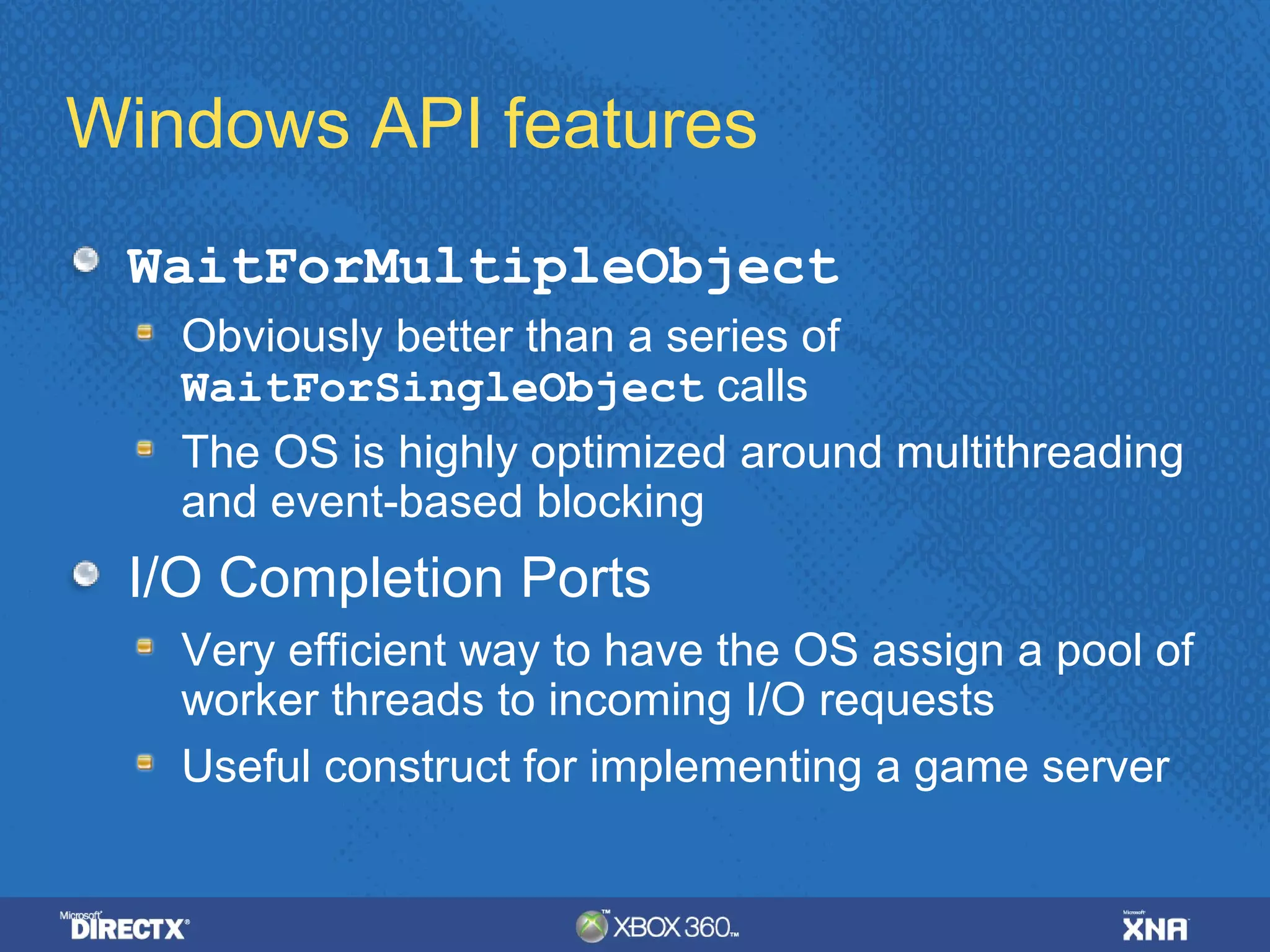 Windows API features

WaitForMultipleObject

Obviously better than a series of WaitForSingleObject calls

The OS is highly optimized around multithreading and event-based blocking

I/O Completion Ports

Very efficient way to have the OS assign a pool of worker threads to incoming I/O requests

Useful construct for implementing a game server

Microsoft DIRECTX

XBOX 360

Microsoft XNA